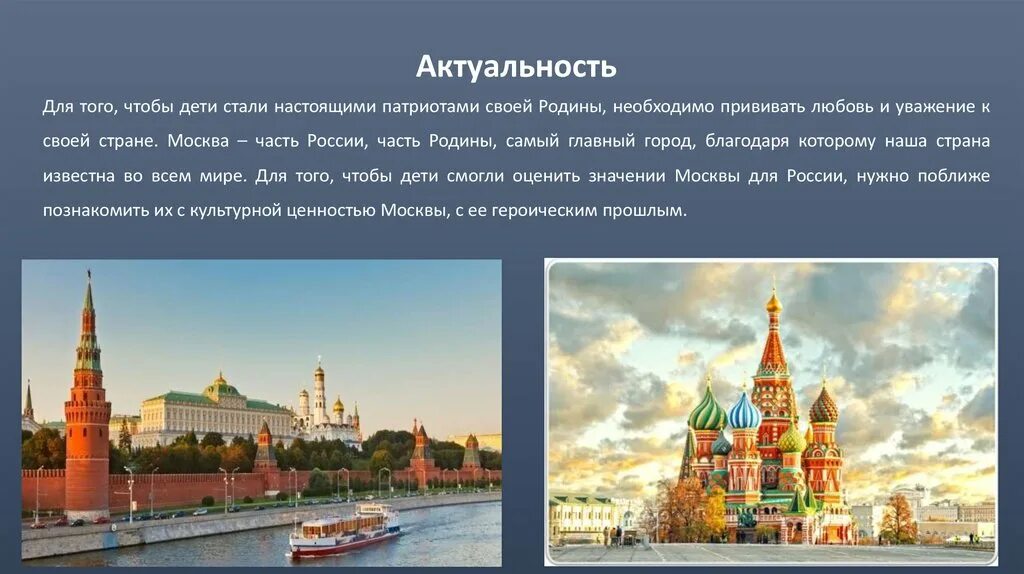 Актуальность

Для того, чтобы дети стали настоящими патриотами своей Родины, необходимо прививать любовь и уважение к своей стране. Москва – часть России, часть Родины, самый главный город, благодаря которому наша страна известна во всем мире. Для того, чтобы дети смогли оценить значении Москвы для России, нужно поближе познакомить их с культурной ценностью Москвы, с ее героическим прошлым.